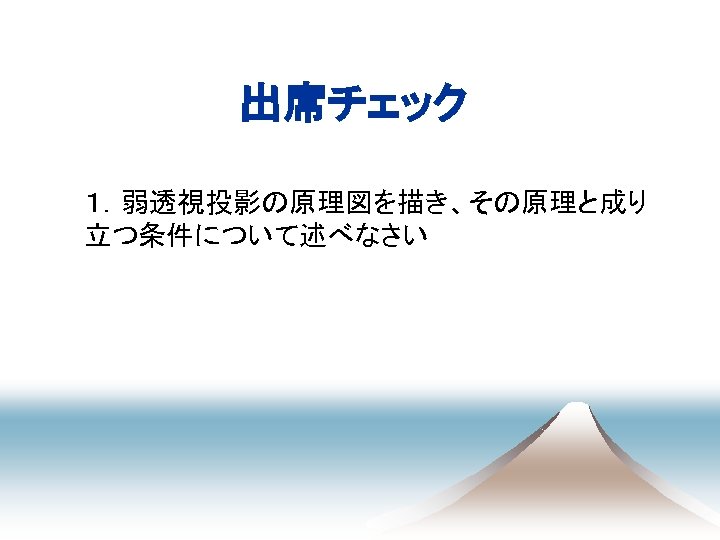 出席チェック

1. 弱透視投影の原理図を描き、その原理と成り立つ条件について述べなさい